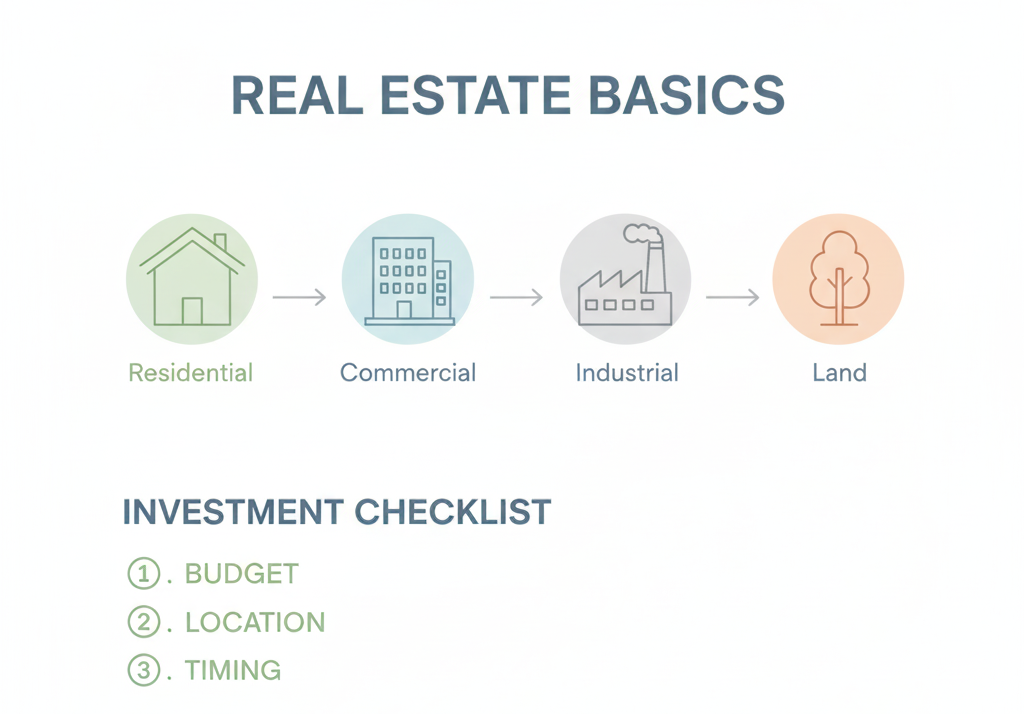 REAL ESTATE BASICS

Residential

Commercial

Industrial

Land

INVESTMENT CHECKLIST

①. BUDGET

②. LOCATION

③. TIMING